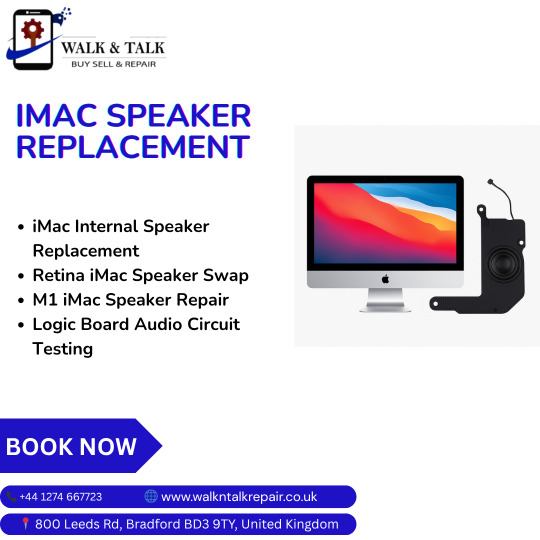 WALK & TALK
BUY SELL & REPAIR

IMAC SPEAKER REPLACEMENT

• iMac Internal Speaker Replacement
• Retina iMac Speaker Swap
• M1 iMac Speaker Repair
• Logic Board Audio Circuit Testing

BOOK NOW

+44 1274 667723 www.walkntalkrepair.co.uk

800 Leeds Rd, Bradford BD3 9TY, United Kingdom